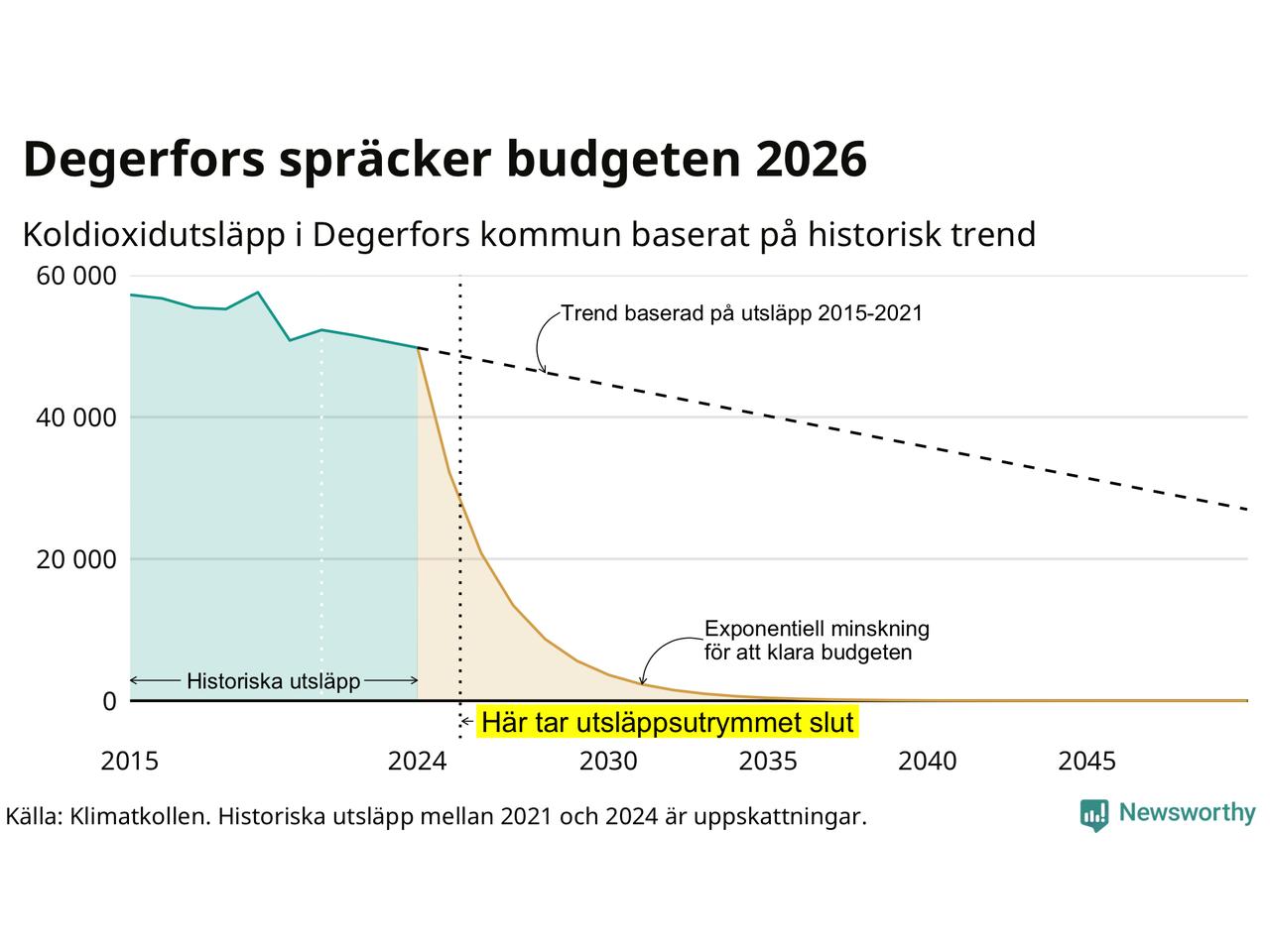 Degerfors spräcker budgeten 2026

Koldioxidutsläpp i Degerfors kommun baserat på historisk trend

60 000
40 000
20 000
0

Trend baserad på utsläpp 2015-2021

Exponentiell minskning för att klara budgeten

Historiska utsläpp

Här tar utsläppsutrymmet slut

2015
2024
2030
2035
2040
2045

Källa: Klimatkollen. Historiska utsläpp mellan 2021 och 2024 är uppskattningar.

Newsworthy